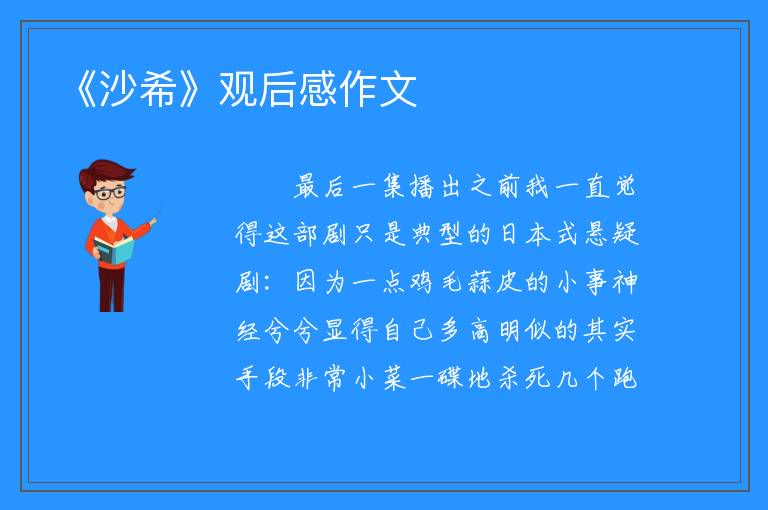 《沙希》观后感作文

最后一集播出之前我一直觉得这部剧只是典型的日本式悬疑剧：因为一点鸡毛蒜皮的小事神经兮兮显得自己多高明似的其实手段非常小菜一碟地杀死几个跑